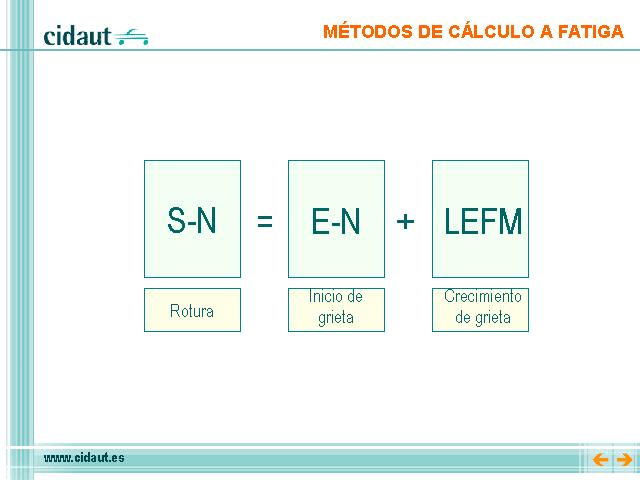 cidaut

MÉTODOS DE CÁLCULO A FATIGA

S-N = E-N + LEFM

Rotura

Inicio de grieta

Crecimiento de grieta

www.cidaut.es